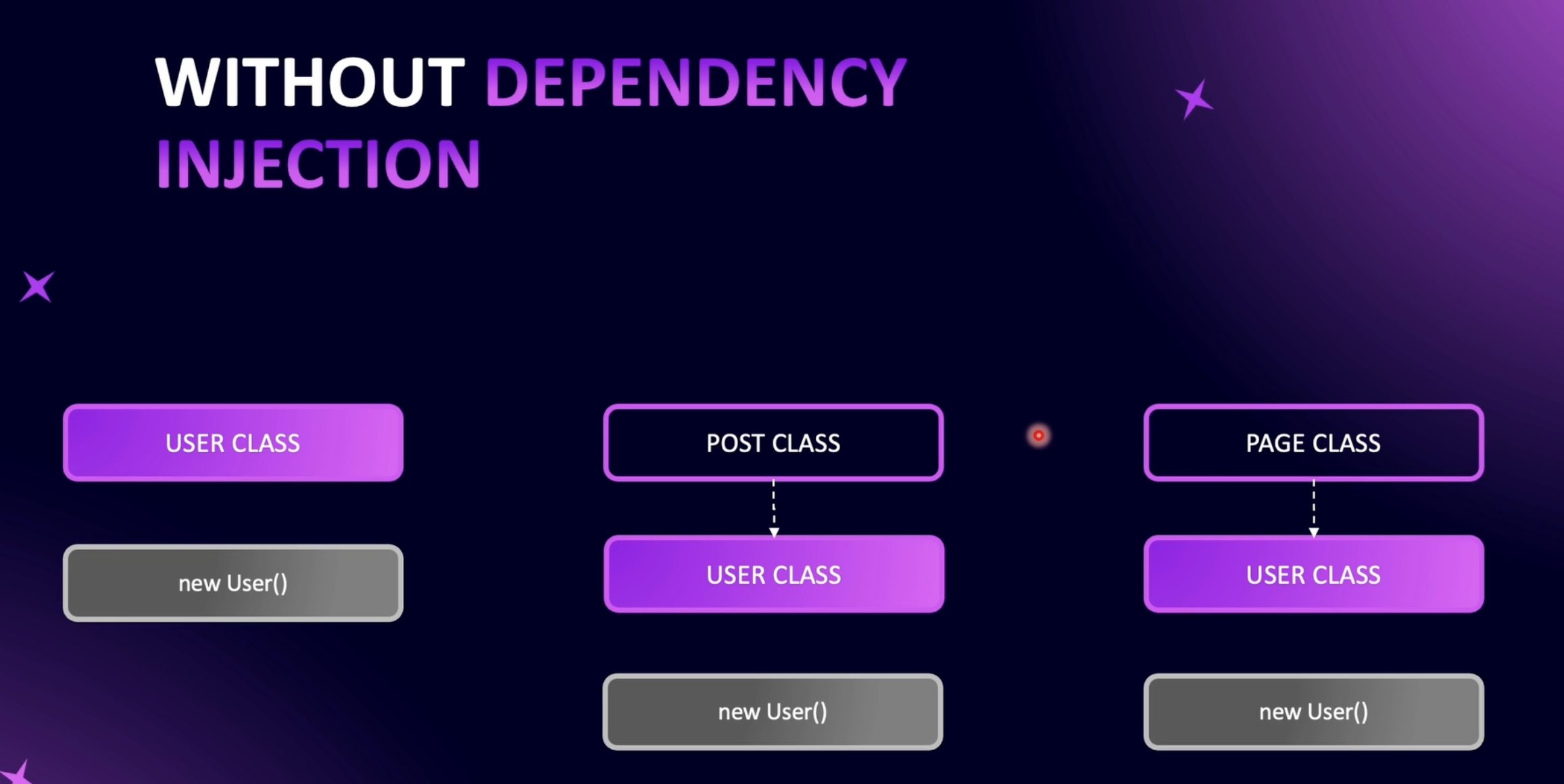 WITHOUT DEPENDENCY INJECTION

USER CLASS

new User()

POST CLASS

USER CLASS

new User()

PAGE CLASS

USER CLASS

new User()